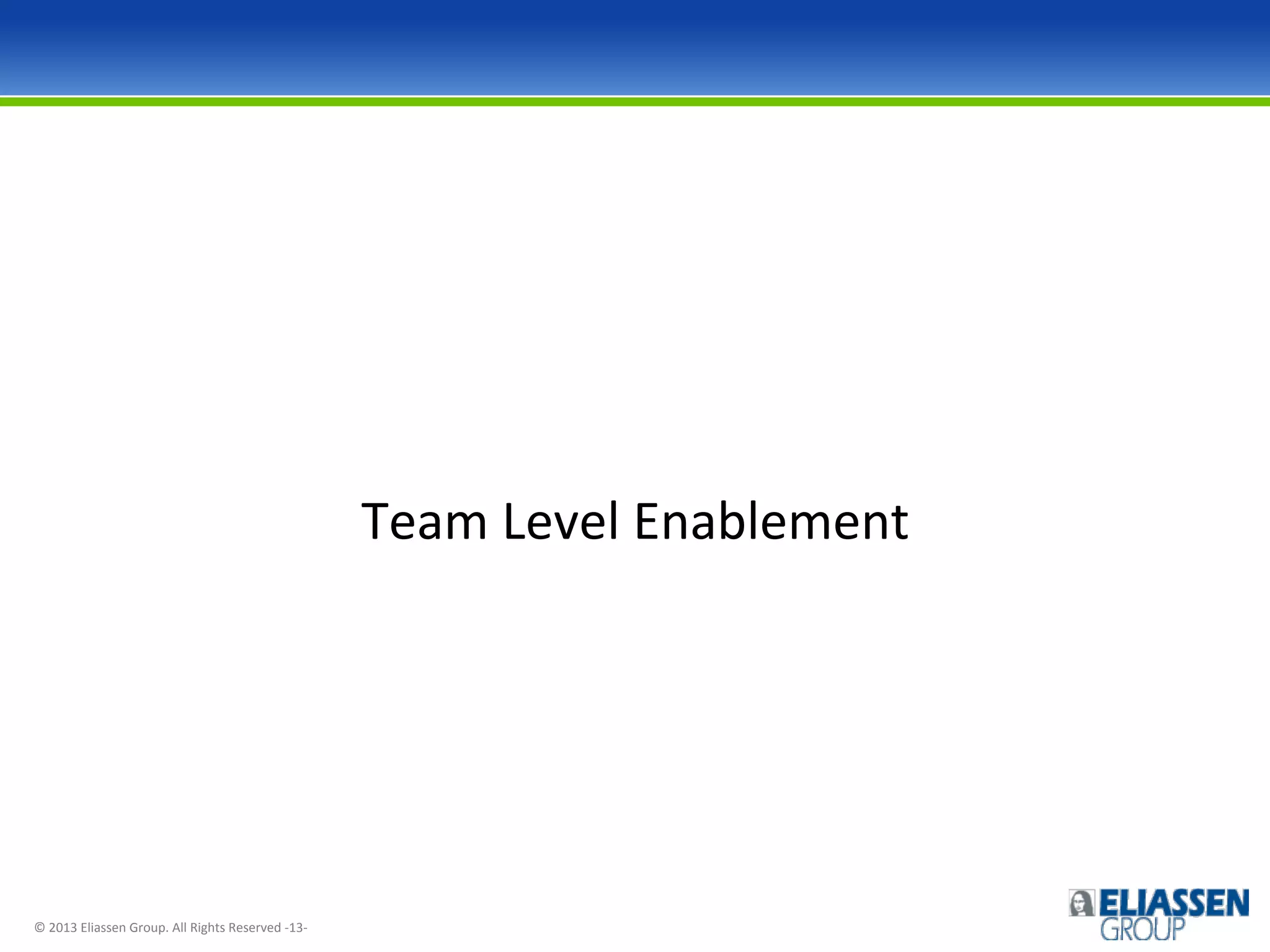 Team Level Enablement

© 2013 Eliassen Group. All Rights Reserved -13-

ELIASSEN GROUP